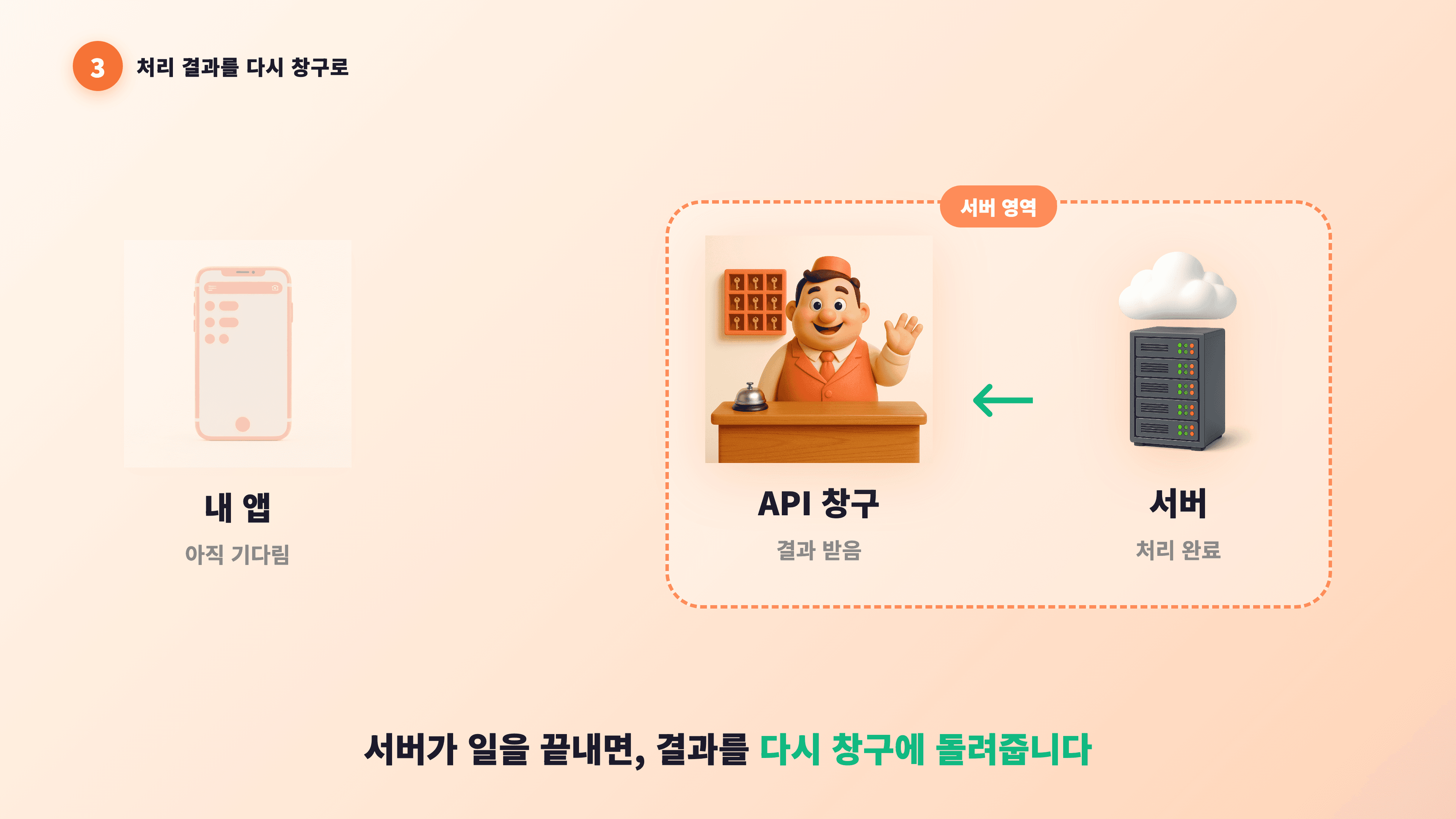 3 처리 결과를 다시 창구로

서버 영역

내 앱
아직 기다림

API 창구
결과 받음

서버
처리 완료

서버가 일을 끝내면, 결과를 다시 창구에 돌려줍니다